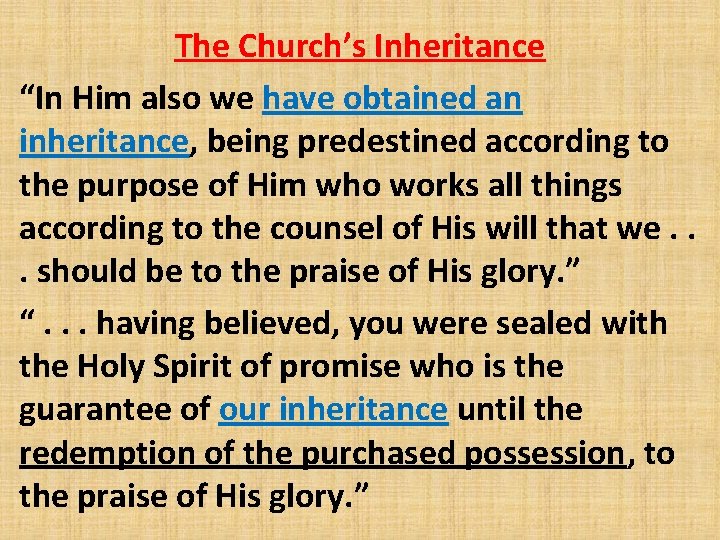 The Church's Inheritance

"In Him also we have obtained an inheritance, being predestined according to the purpose of Him who works all things according to the counsel of His will that we . . . should be to the praise of His glory."

" . . . having believed, you were sealed with the Holy Spirit of promise who is the guarantee of our inheritance until the redemption of the purchased possession, to the praise of His glory."